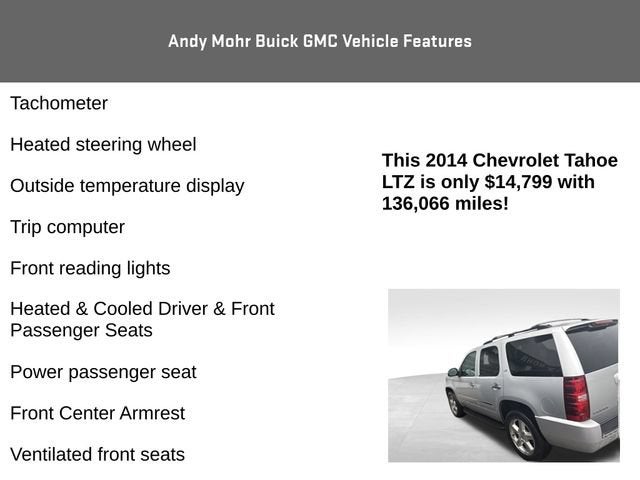 Andy Mohr Buick GMC Vehicle Features

Tachometer

Heated steering wheel

Outside temperature display

Trip computer

Front reading lights

Heated & Cooled Driver & Front Passenger Seats

Power passenger seat

Front Center Armrest

Ventilated front seats

This 2014 Chevrolet Tahoe LTZ is only $14,799 with 136,066 miles!